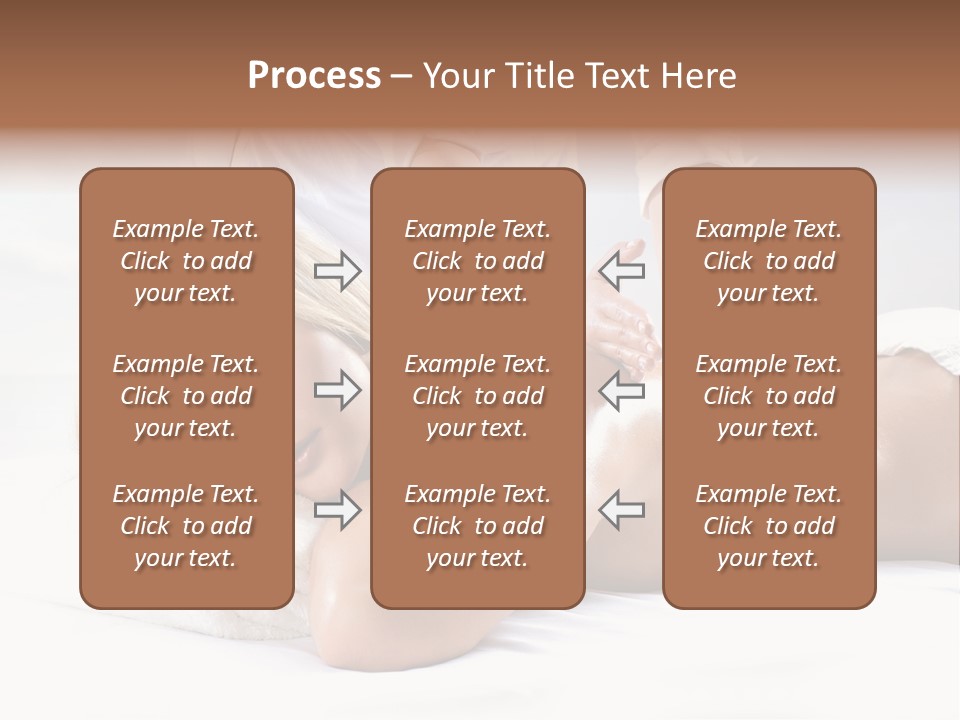 Process – Your Title Text Here

Example Text. Click to add your text.

Example Text. Click to add your text.

Example Text. Click to add your text.

Example Text. Click to add your text.

Example Text. Click to add your text.

Example Text. Click to add your text.

Example Text. Click to add your text.

Example Text. Click to add your text.

Example Text. Click to add your text.